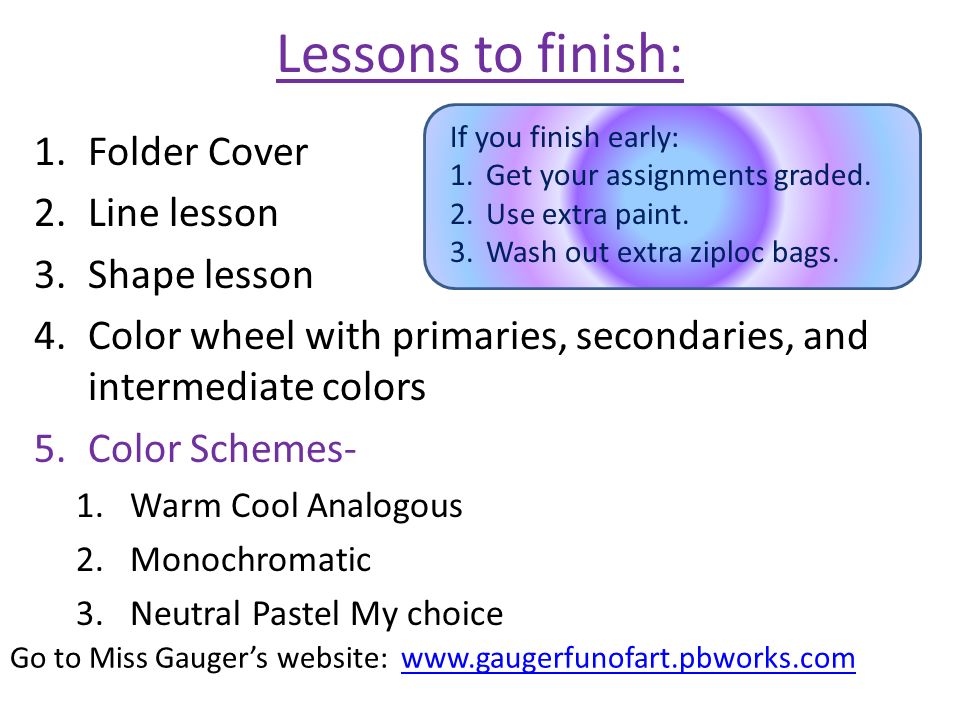 Lessons to finish:

1. Folder Cover
2. Line lesson
3. Shape lesson
4. Color wheel with primaries, secondaries, and intermediate colors
5. Color Schemes-
 1. Warm Cool Analogous
 2. Monochromatic
 3. Neutral Pastel My choice

If you finish early:
1. Get your assignments graded.
2. Use extra paint.
3. Wash out extra ziploc bags.

Go to Miss Gauger's website: www.gaugerfunofart.pbworks.com